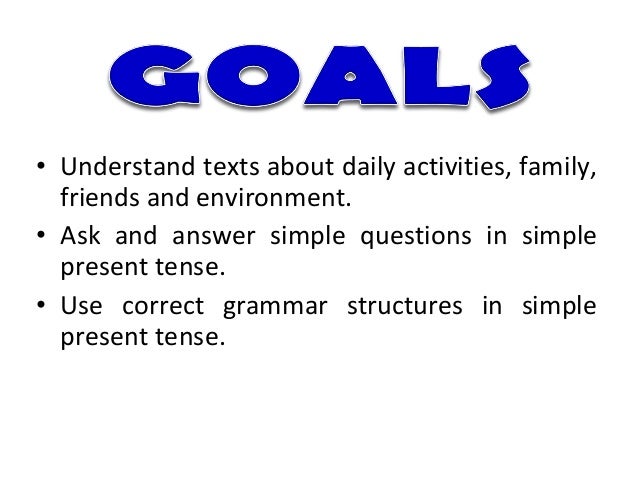 GOALS

• Understand texts about daily activities, family, friends and environment.

• Ask and answer simple questions in simple present tense.

• Use correct grammar structures in simple present tense.